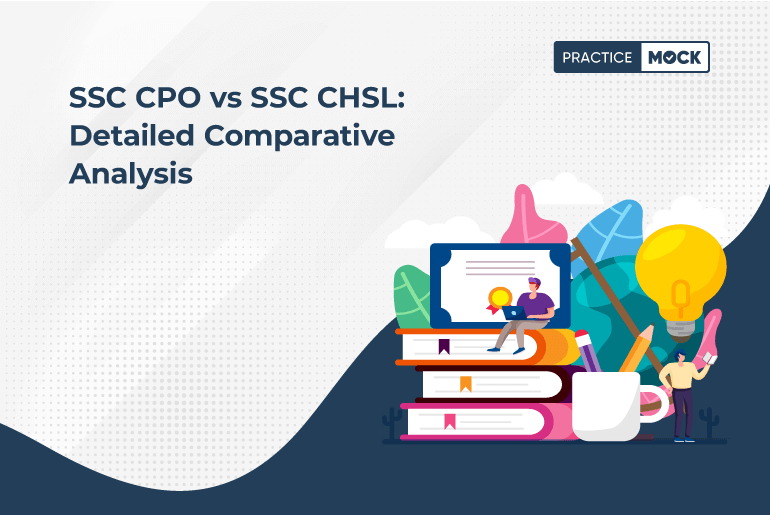 PRACTICE MOCK

SSC CPO vs SSC CHSL: Detailed Comparative Analysis